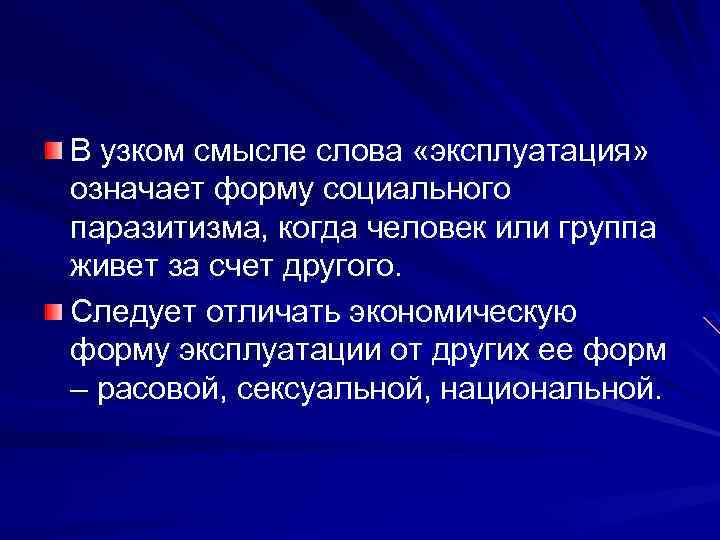 В узком смысле слова «эксплуатация» означает форму социального паразитизма, когда человек или группа живет за счет другого.

Следует отличать экономическую форму эксплуатации от других ее форм – расовой, сексуальной, национальной.